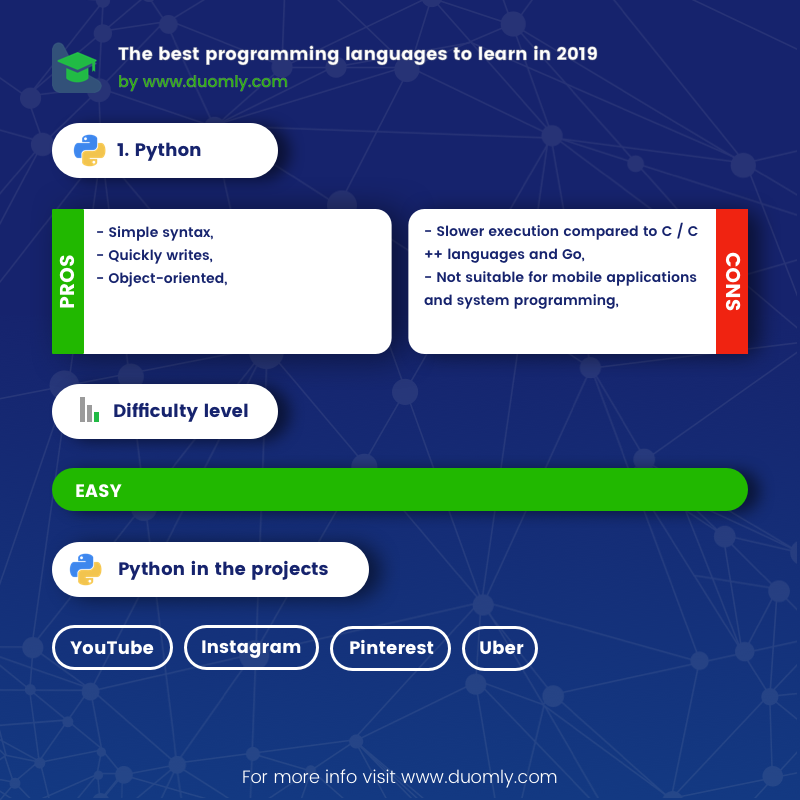 The best programming languages to learn in 2019
by www.duomly.com

1. Python

PROS

- Simple syntax,
- Quickly writes,
- Object-oriented,

- Slower execution compared to C / C ++ languages and Go,
- Not suitable for mobile applications and system programming,

CONS

Difficulty level

EASY

Python in the projects

YouTube
Instagram
Pinterest
Uber

For more info visit www.duomly.com